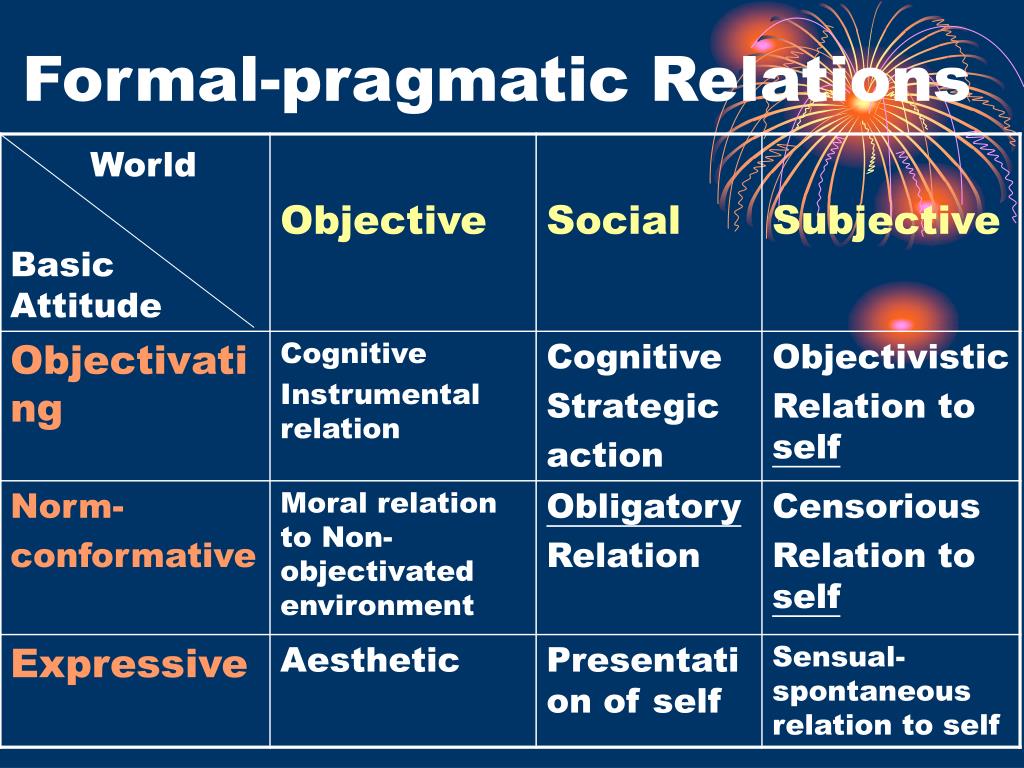 Formal-pragmatic Relations

| World / Basic Attitude | Objective | Social | Subjective |
|---|---|---|---|
| Objectivating | Cognitive Instrumental relation | Cognitive Strategic action | Objectivistic Relation to self |
| Norm-conformative | Moral relation to Non-objectivated environment | Obligatory Relation | Censorious Relation to self |
| Expressive | Aesthetic | Presentation of self | Sensual-spontaneous relation to self |